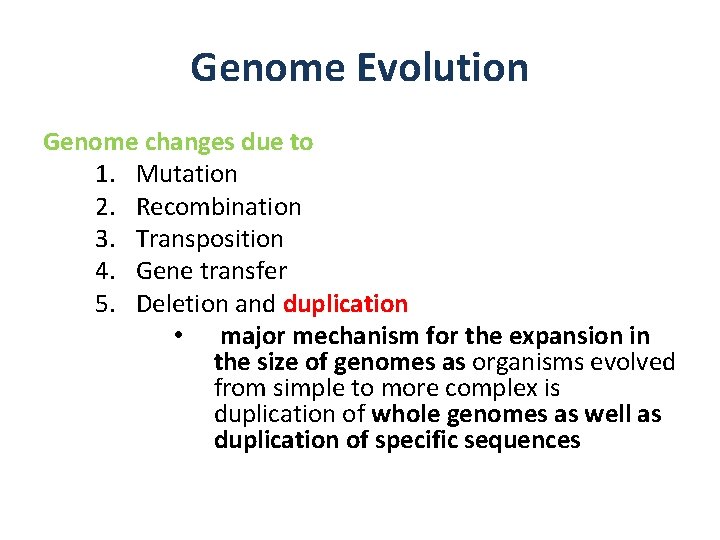 Genome Evolution

Genome changes due to

1. Mutation
2. Recombination
3. Transposition
4. Gene transfer
5. Deletion and duplication

• major mechanism for the expansion in the size of genomes as organisms evolved from simple to more complex is duplication of whole genomes as well as duplication of specific sequences